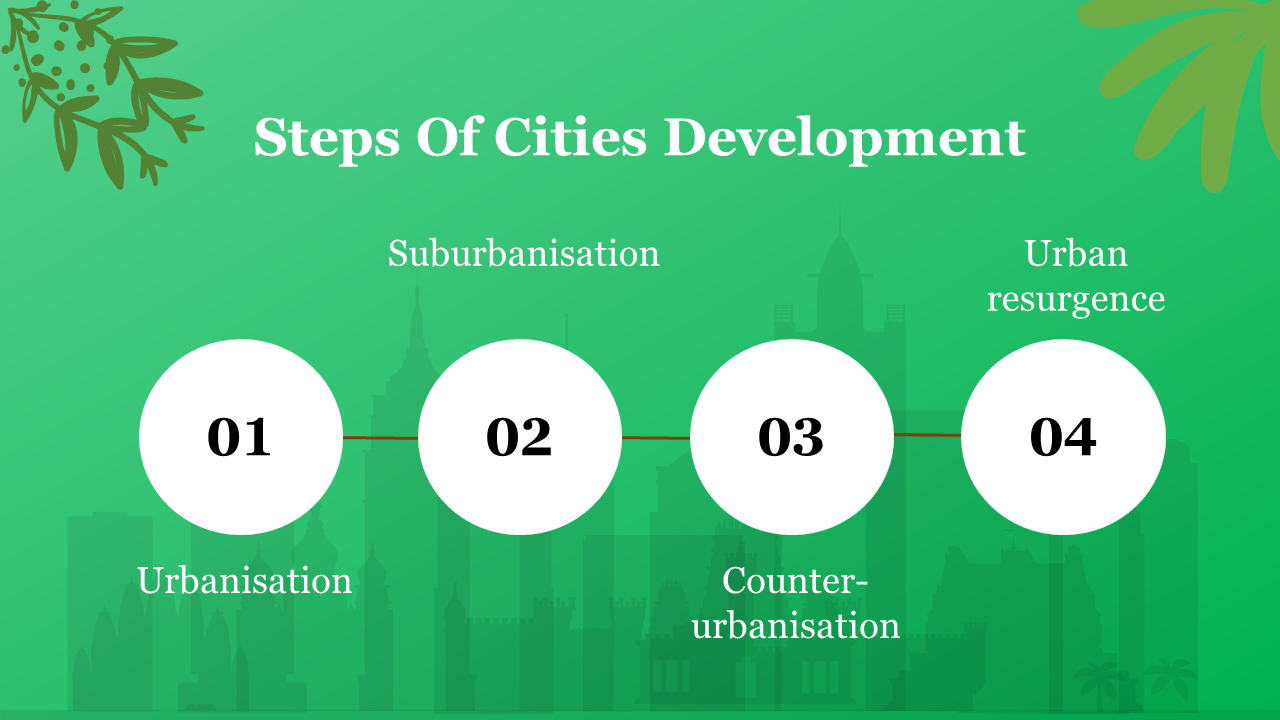 Steps Of Cities Development

Suburbanisation

Urban resurgence

01

02

03

04

Urbanisation

Counter-urbanisation